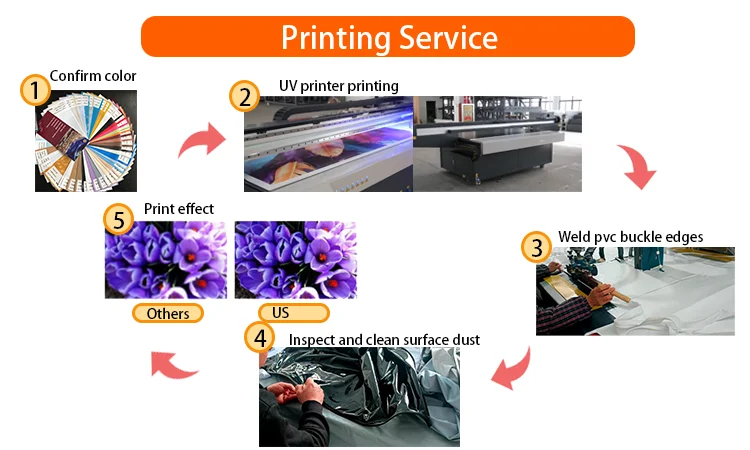 Printing Service

1 Confirm color

2 UV printer printing

3 Weld pvc buckle edges

4 Inspect and clean surface dust

5 Print effect

Others

US